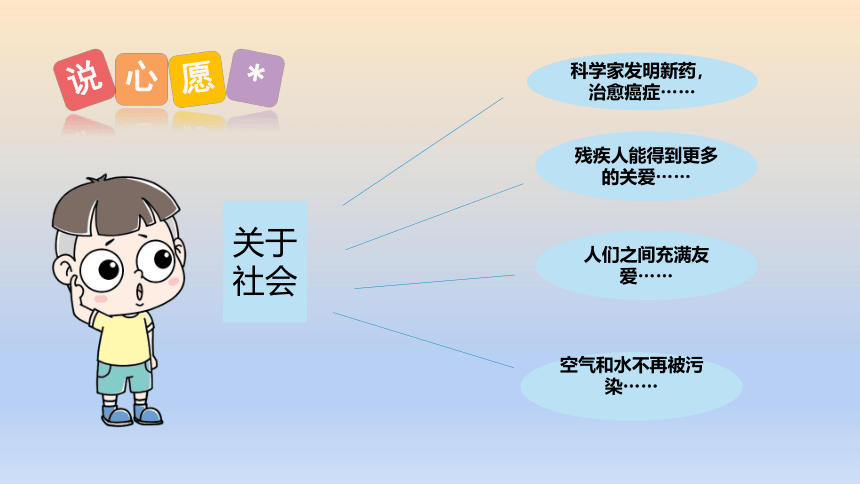 说 心 愿 *

关于社会

科学家发明新药，治愈癌症……

残疾人能得到更多的关爱……

人们之间充满友爱……

空气和水不再被污染……